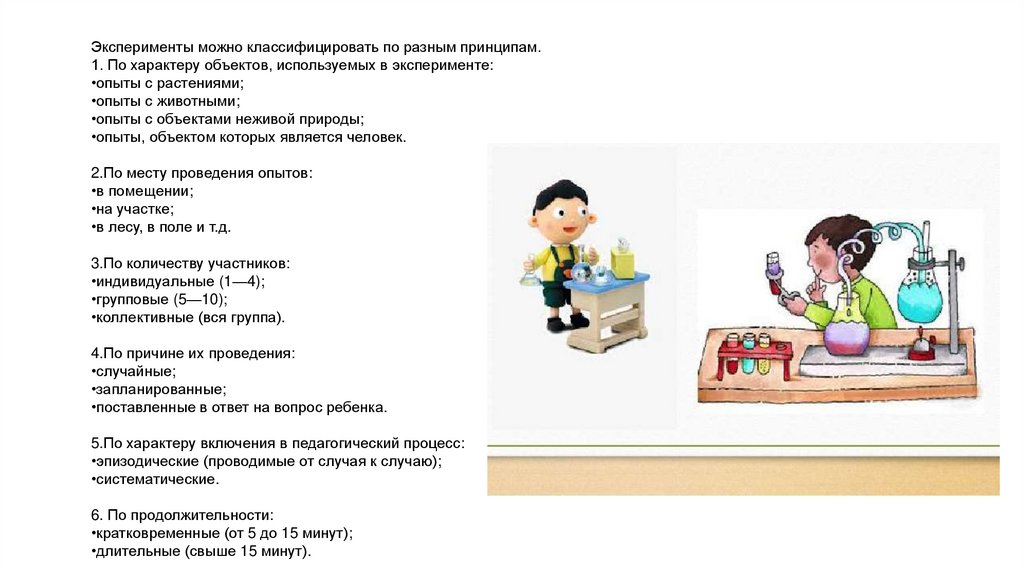 Эксперименты можно классифицировать по разным принципам.
1. По характеру объектов, используемых в эксперименте:
•опыты с растениями;
•опыты с животными;
•опыты с объектами неживой природы;
•опыты, объектом которых является человек.

2.По месту проведения опытов:
•в помещении;
•на участке;
•в лесу, в поле и т.д.

3.По количеству участников:
•индивидуальные (1—4);
•групповые (5—10);
•коллективные (вся группа).

4.По причине их проведения:
•случайные;
•запланированные;
•поставленные в ответ на вопрос ребенка.

5.По характеру включения в педагогический процесс:
•эпизодические (проводимые от случая к случаю);
•систематические.

6. По продолжительности:
•кратковременные (от 5 до 15 минут);
•длительные (свыше 15 минут).